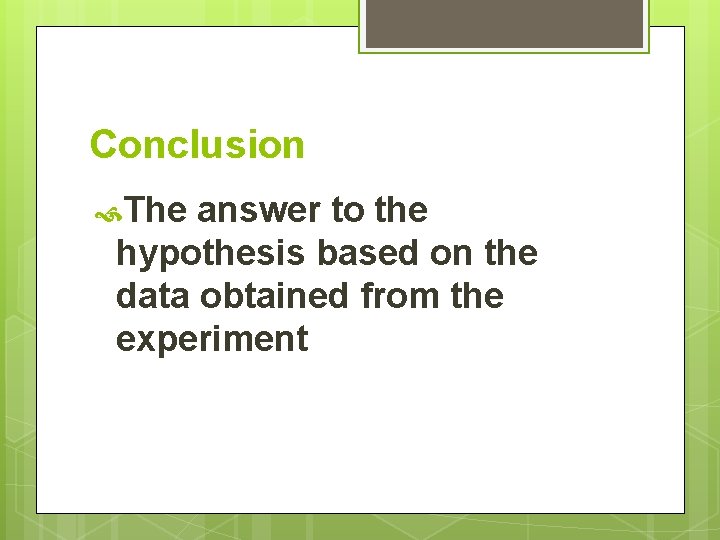 Conclusion

The answer to the hypothesis based on the data obtained from the experiment